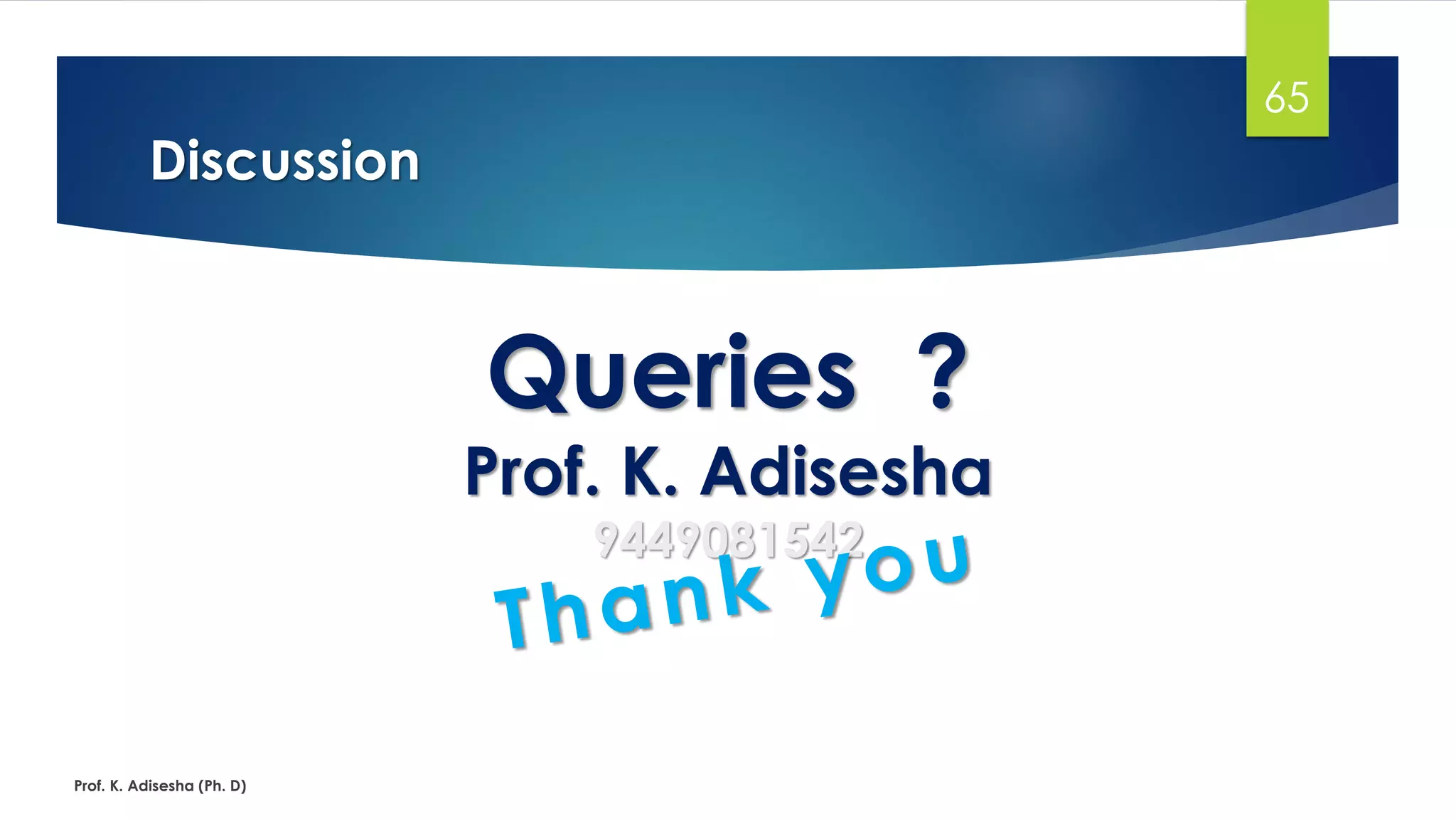 65

Discussion

Queries ?

Prof. K. Adisesha

9449081542

Thank you

Prof. K. Adisesha (Ph. D)